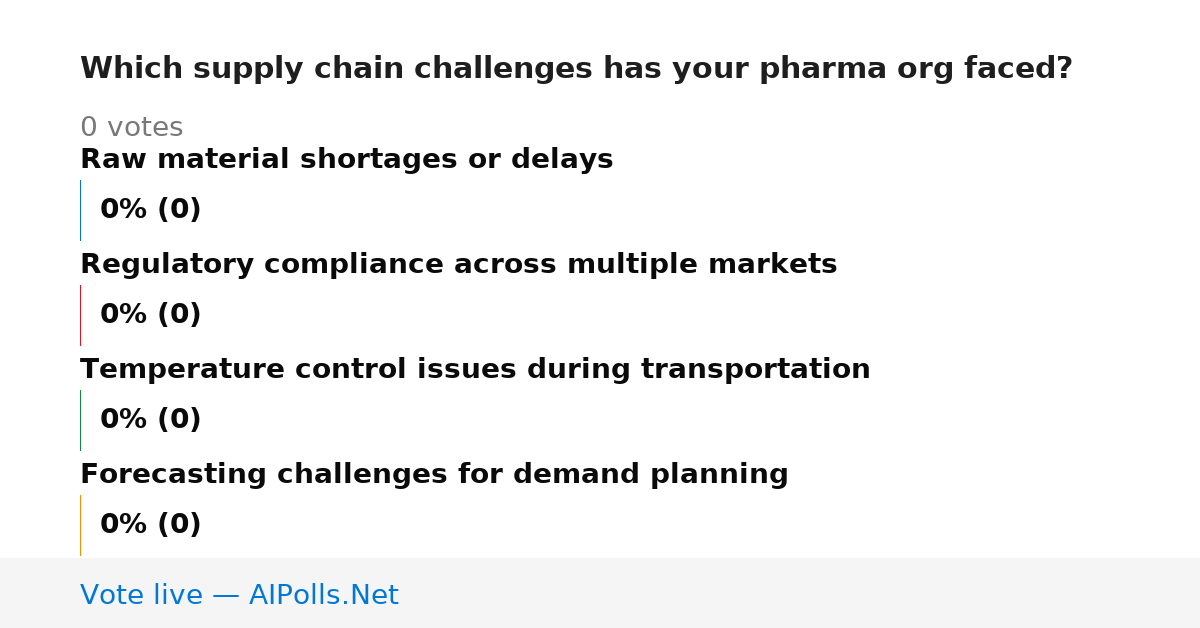 Which supply chain challenges has your pharma org faced?

0 votes

Raw material shortages or delays

0% (0)

Regulatory compliance across multiple markets

0% (0)

Temperature control issues during transportation

0% (0)

Forecasting challenges for demand planning

0% (0)

Vote live — AIPolls.Net